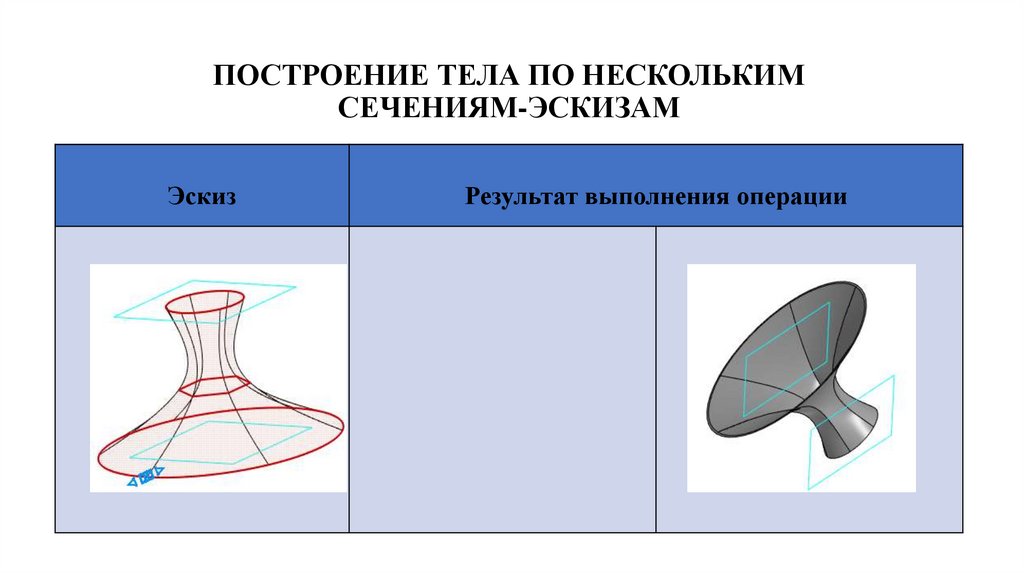 ПОСТРОЕНИЕ ТЕЛА ПО НЕСКОЛЬКИМ СЕЧЕНИЯМ-ЭСКИЗАМ

| Эскиз | Результат выполнения операции | |
|---|---|---|
| | | |